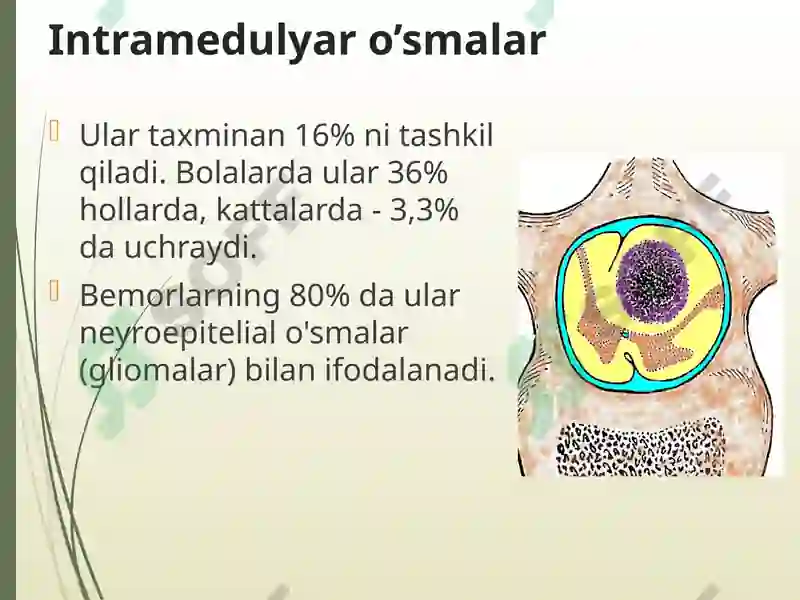 Intramedulyar o’smalar

Ular taxminan 16% ni tashkil qiladi. Bolalarda ular 36% hollarda, kattalarda - 3,3% da uchraydi.

Bemorlarning 80% da ular neyroepitelial o'smalar (gliomalar) bilan ifodalanadi.